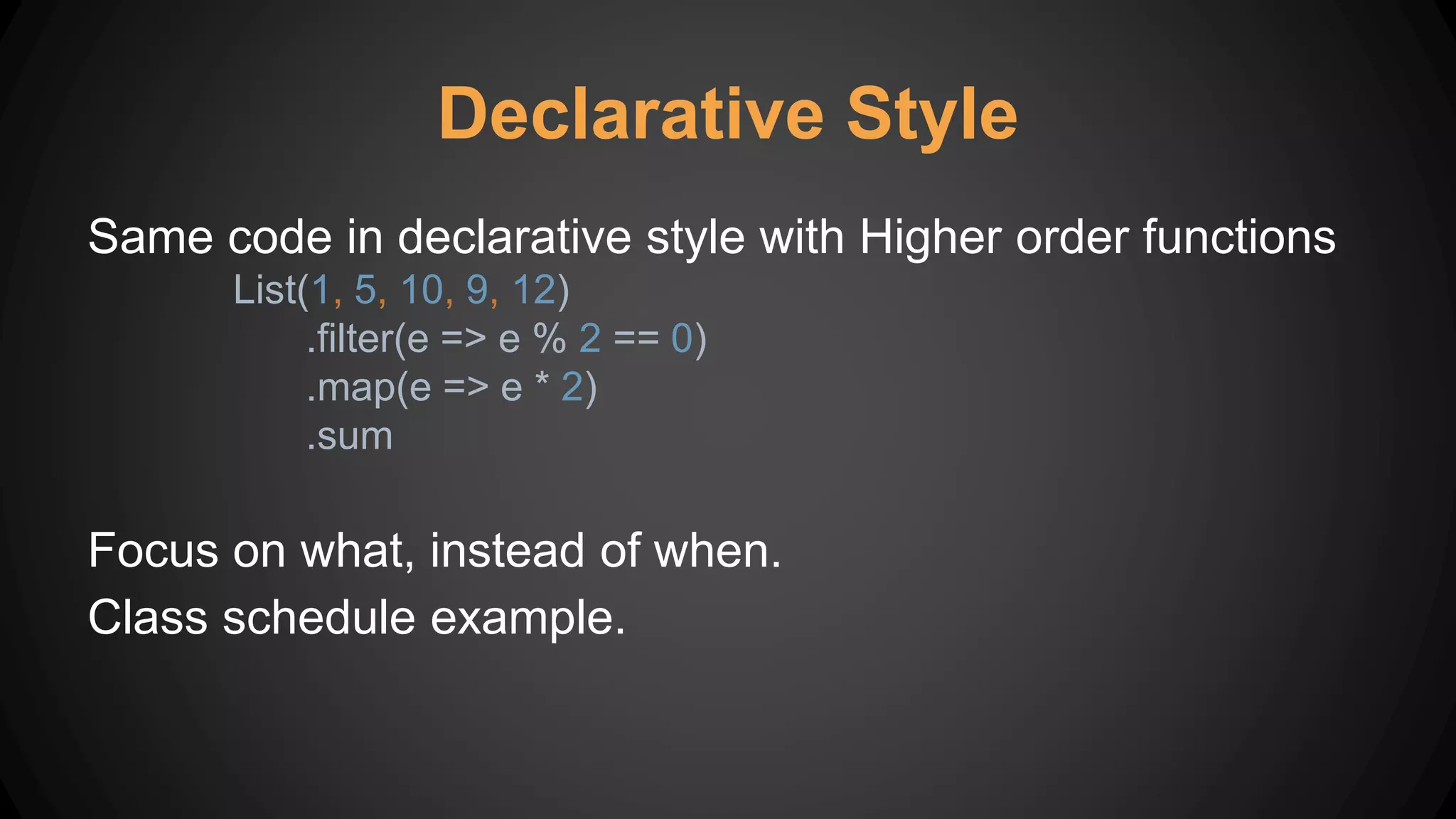 Declarative Style

Same code in declarative style with Higher order functions

List(1, 5, 10, 9, 12)
.filter(e => e % 2 == 0)
.map(e => e * 2)
.sum

Focus on what, instead of when.

Class schedule example.